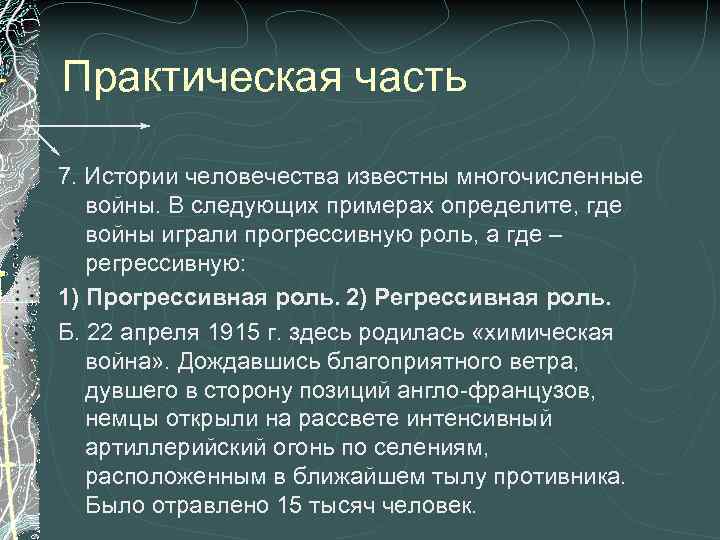 Практическая часть

7. Истории человечества известны многочисленные войны. В следующих примерах определите, где войны играли прогрессивную роль, а где – регрессивную:

1) Прогрессивная роль. 2) Регрессивная роль.

Б. 22 апреля 1915 г. здесь родилась «химическая война». Дождавшись благоприятного ветра, дувшего в сторону позиций англо-французов, немцы открыли на рассвете интенсивный артиллерийский огонь по селениям, расположенным в ближайшем тылу противника. Было отравлено 15 тысяч человек.